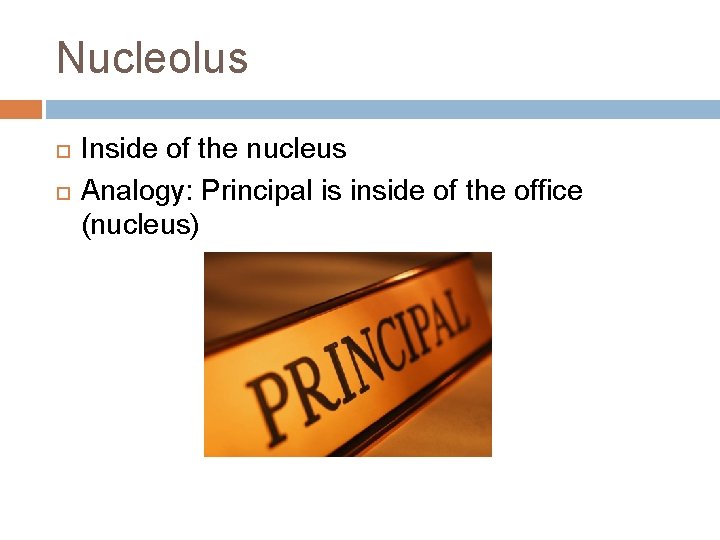 Nucleolus

Inside of the nucleus

Analogy: Principal is inside of the office (nucleus)

PRINCIPAL